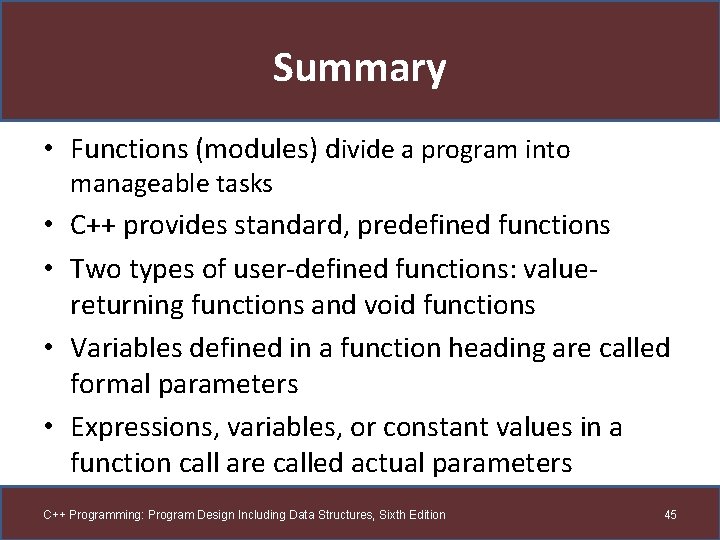 Summary

• Functions (modules) divide a program into manageable tasks
• C++ provides standard, predefined functions
• Two types of user-defined functions: value-returning functions and void functions
• Variables defined in a function heading are called formal parameters
• Expressions, variables, or constant values in a function call are called actual parameters

C++ Programming: Program Design Including Data Structures, Sixth Edition

45